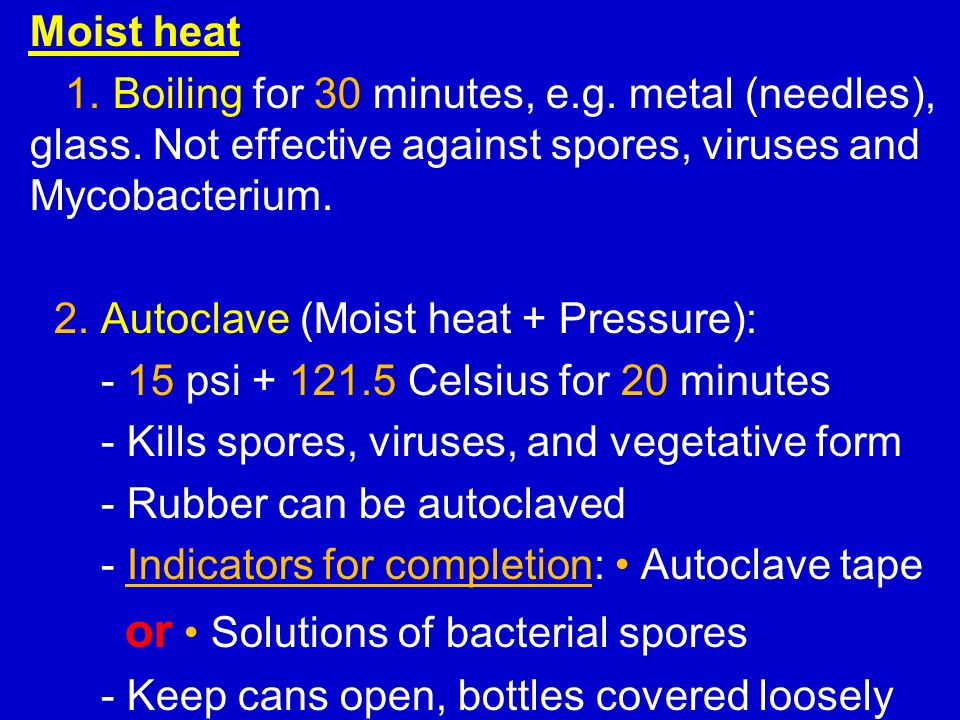 Moist heat

1. Boiling for 30 minutes, e.g. metal (needles), glass. Not effective against spores, viruses and Mycobacterium.

2. Autoclave (Moist heat + Pressure):
- 15 psi + 121.5 Celsius for 20 minutes
- Kills spores, viruses, and vegetative form
- Rubber can be autoclaved
- Indicators for completion: • Autoclave tape
or • Solutions of bacterial spores
- Keep cans open, bottles covered loosely